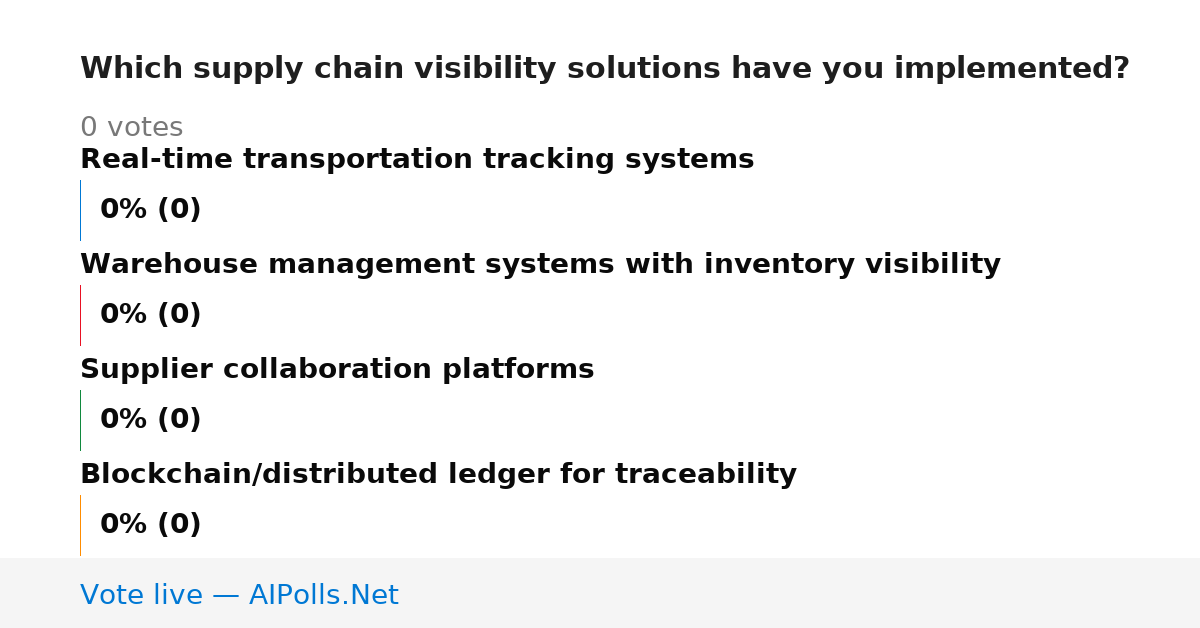 Which supply chain visibility solutions have you implemented?

0 votes

Real-time transportation tracking systems

0% (0)

Warehouse management systems with inventory visibility

0% (0)

Supplier collaboration platforms

0% (0)

Blockchain/distributed ledger for traceability

0% (0)

Vote live — AIPolls.Net